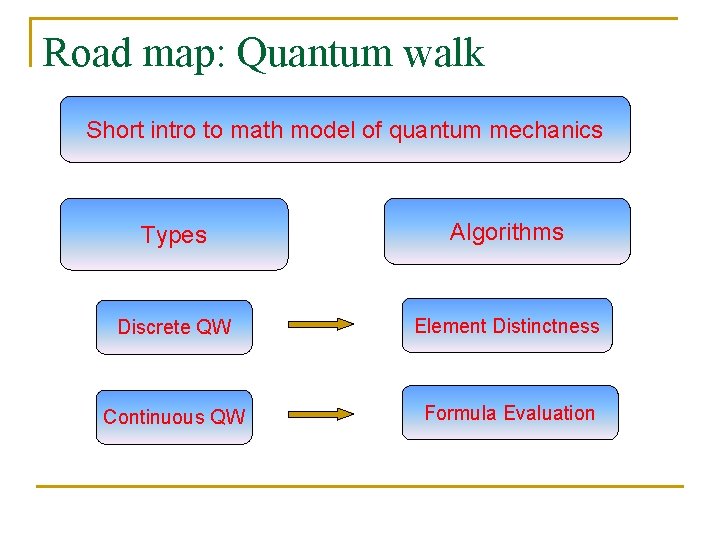 Road map: Quantum walk

Short intro to math model of quantum mechanics

Types

Algorithms

Discrete QW

Element Distinctness

Continuous QW

Formula Evaluation